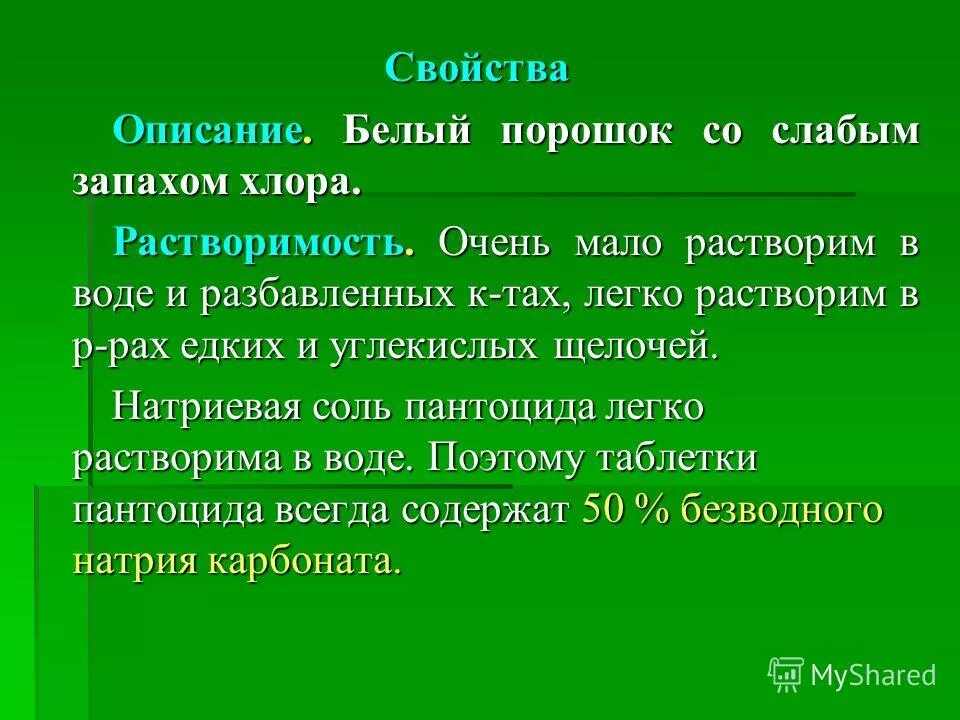 Свойства

Описание. Белый порошок со слабым запахом хлора.

Растворимость. Очень мало растворим в воде и разбавленных к-тах, легко растворим в р-рах едких и углекислых щелочей.

Натриевая соль пантоцида легко растворима в воде. Поэтому таблетки пантоцида всегда содержат 50 % безводного натрия карбоната.

MyShared